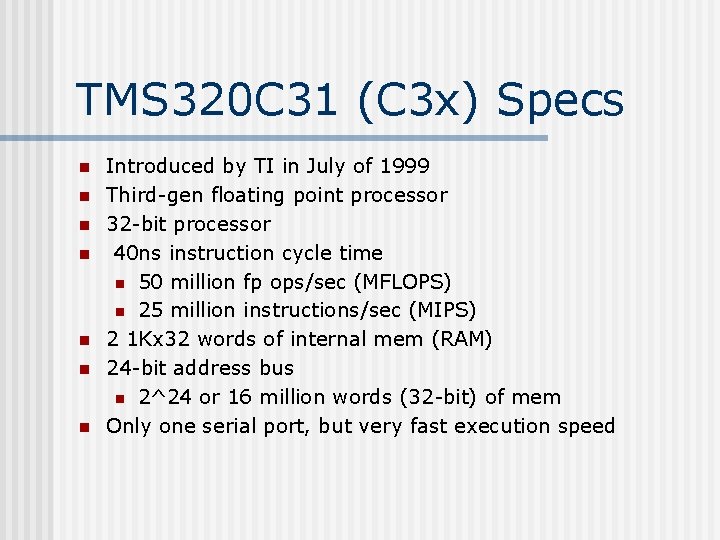 TMS320C31 (C3x) Specs

- Introduced by TI in July of 1999
- Third-gen floating point processor
- 32-bit processor
- 40ns instruction cycle time
  - 50 million fp ops/sec (MFLOPS)
  - 25 million instructions/sec (MIPS)
- 2 1Kx32 words of internal mem (RAM)
- 24-bit address bus
  - 2^24 or 16 million words (32-bit) of mem
- Only one serial port, but very fast execution speed